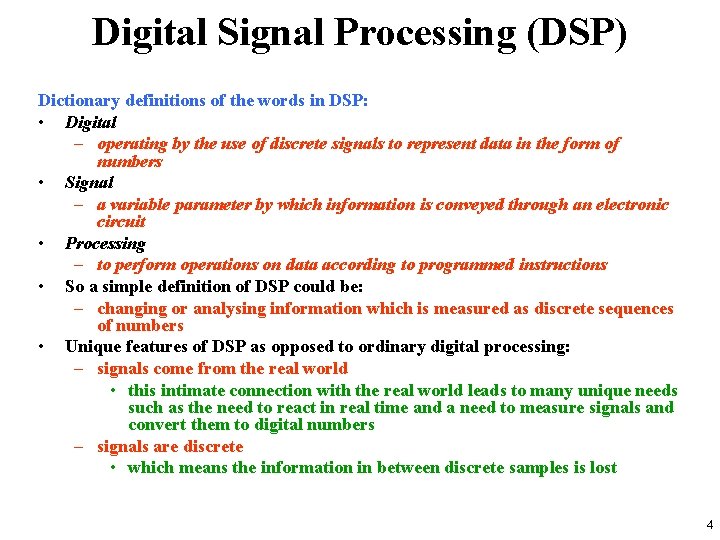 Digital Signal Processing (DSP)

Dictionary definitions of the words in DSP:

• Digital
– operating by the use of discrete signals to represent data in the form of numbers

• Signal
– a variable parameter by which information is conveyed through an electronic circuit

• Processing
– to perform operations on data according to programmed instructions

• So a simple definition of DSP could be:
– changing or analysing information which is measured as discrete sequences of numbers

• Unique features of DSP as opposed to ordinary digital processing:
– signals come from the real world
• this intimate connection with the real world leads to many unique needs such as the need to react in real time and a need to measure signals and convert them to digital numbers
– signals are discrete
• which means the information in between discrete samples is lost

4